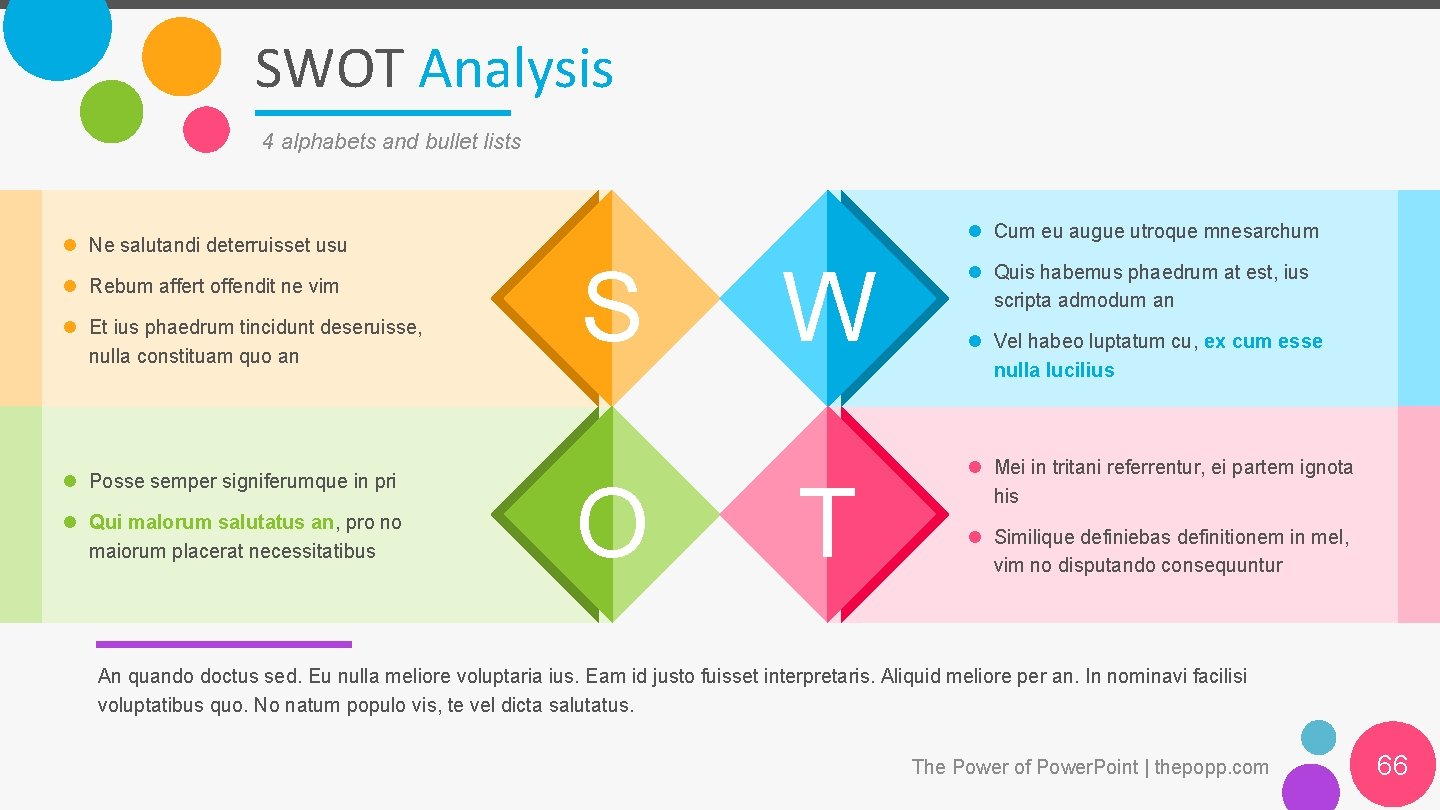 SWOT Analysis

4 alphabets and bullet lists

- Ne salutandi deterruisset usu
- Rebum affert offendit ne vim
- Et ius phaedrum tincidunt deseruisse, nulla constituam quo an

S

W

- Cum eu augue utroque mnesarchum
- Quis habemus phaedrum at est, ius scripta admodum an
- Vel habeo luptatum cu, ex cum esse nulla lucilius

- Posse semper signiferumque in pri
- Qui malorum salutatus an, pro no maiorum placerat necessitatibus

O

T

- Mei in tritani referrentur, ei partem ignota his
- Similique definiebas definitionem in mel, vim no disputando consequuntur

An quando doctus sed. Eu nulla meliore voluptaria ius. Eam id justo fuisset interpretaris. Aliquid meliore per an. In nominavi facilisi voluptatibus quo. No natum populo vis, te vel dicta salutatus.

The Power of PowerPoint | thepopp.com

66